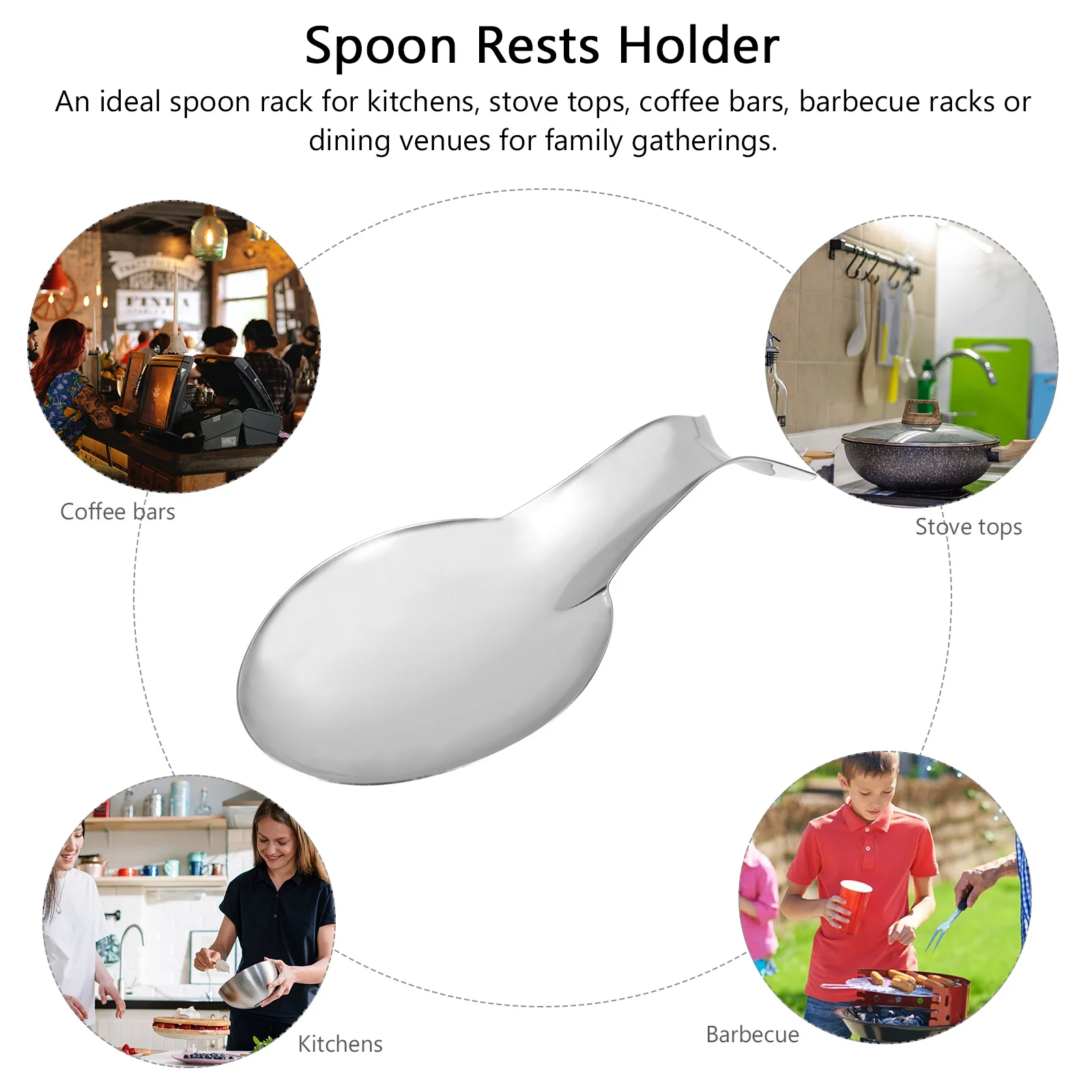 Spoon Rests Holder

An ideal spoon rack for kitchens, stove tops, coffee bars, barbecue racks or dining venues for family gatherings.

Coffee bars

Stove tops

Kitchens

Barbecue